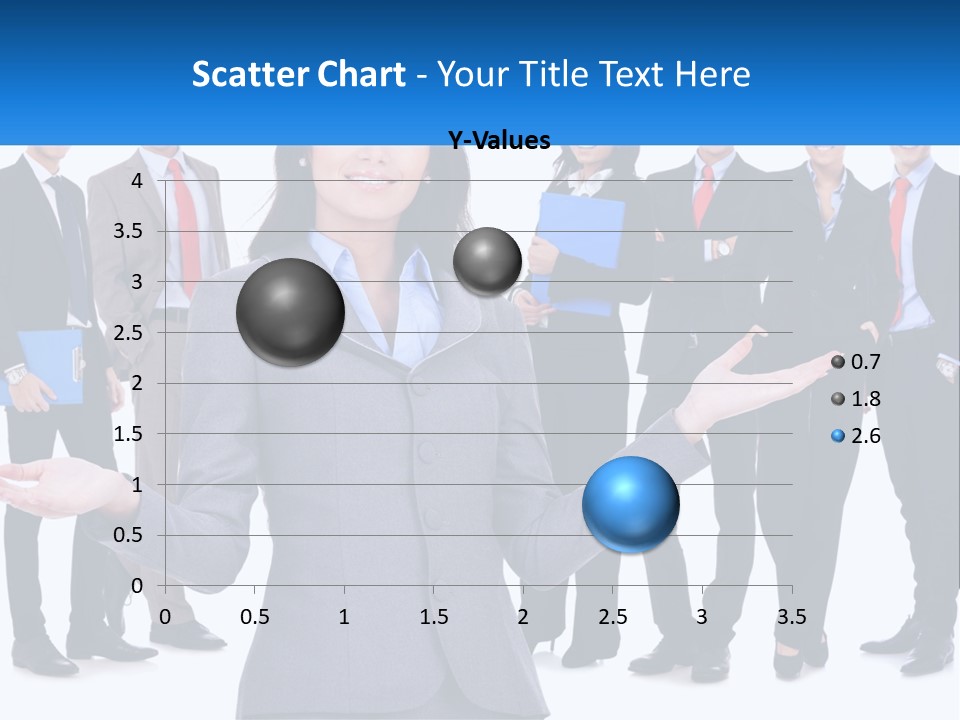 Scatter Chart - Your Title Text Here

Y-Values

4
3.5
3
2.5
2
1.5
1
0.5
0

0 0.5 1 1.5 2 2.5 3 3.5

0.7
1.8
2.6